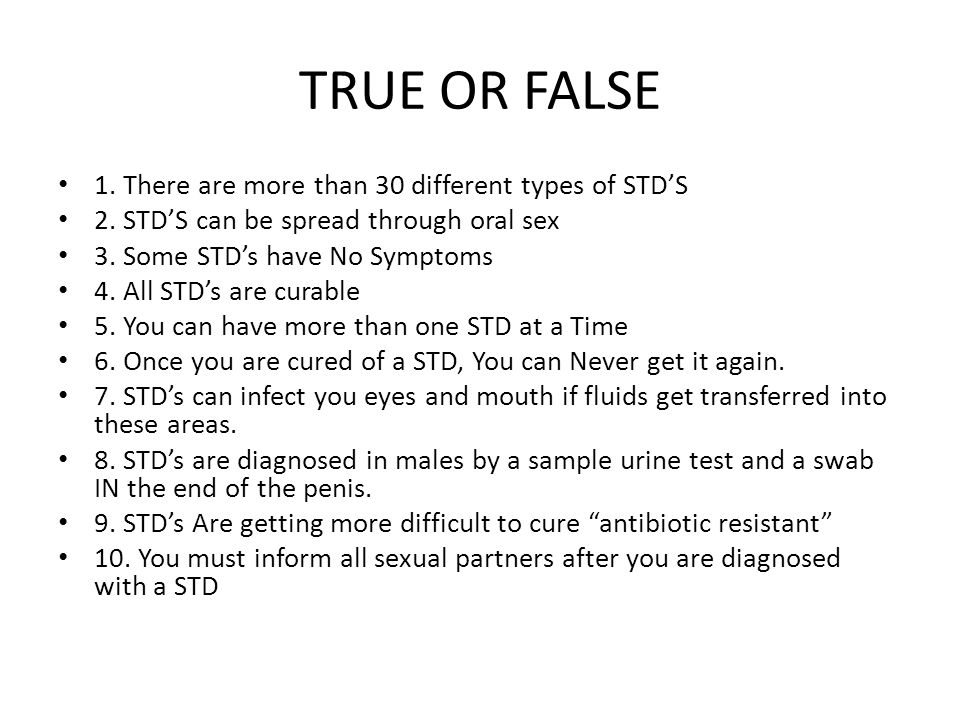 TRUE OR FALSE

• 1. There are more than 30 different types of STD’S
• 2. STD’S can be spread through oral sex
• 3. Some STD’s have No Symptoms
• 4. All STD’s are curable
• 5. You can have more than one STD at a Time
• 6. Once you are cured of a STD, You can Never get it again.
• 7. STD’s can infect you eyes and mouth if fluids get transferred into these areas.
• 8. STD’s are diagnosed in males by a sample urine test and a swab IN the end of the penis.
• 9. STD’s Are getting more difficult to cure “antibiotic resistant”
• 10. You must inform all sexual partners after you are diagnosed with a STD